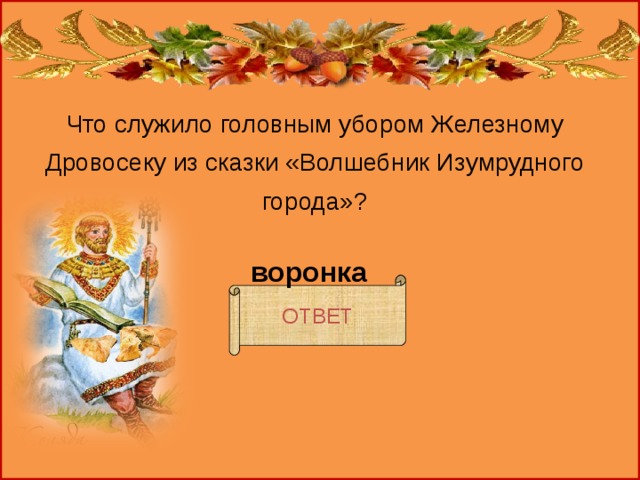 Что служило головным убором Железному Дровосеку из сказки «Волшебник Изумрудного города»?

воронка

ОТВЕТ